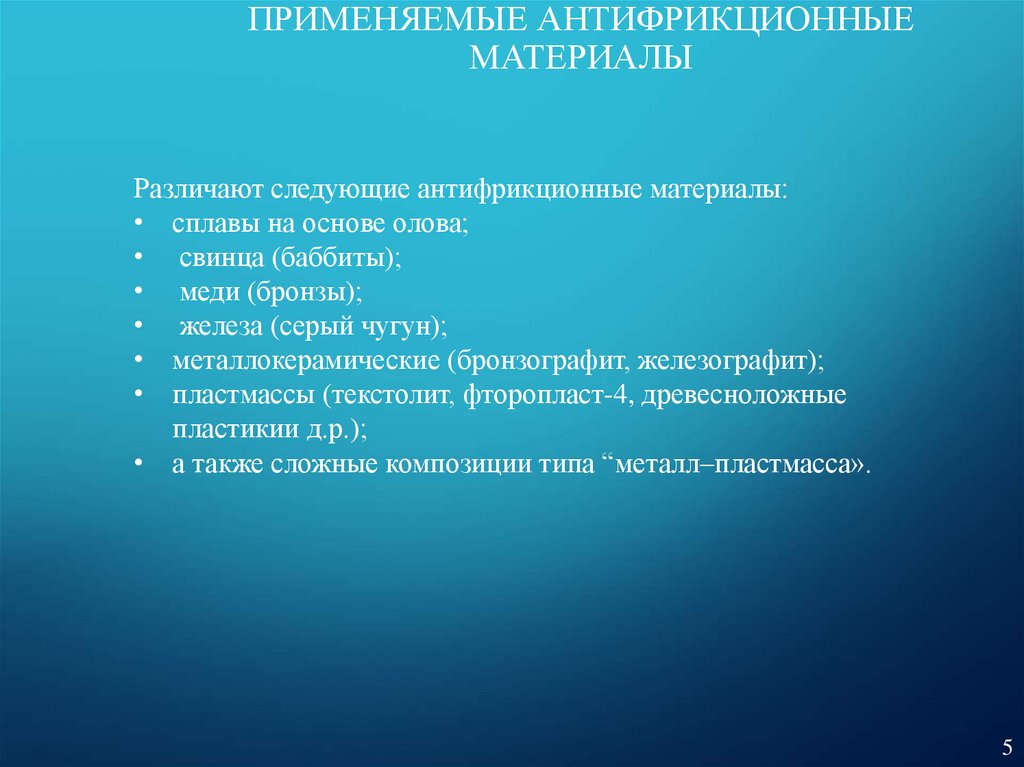 ПРИМЕНЯЕМЫЕ АНТИФРИКЦИОННЫЕ МАТЕРИАЛЫ

Различают следующие антифрикционные материалы:
• сплавы на основе олова;
• свинца (баббиты);
• меди (бронзы);
• железа (серый чугун);
• металлокерамические (бронзографит, железографит);
• пластмассы (текстолит, фторопласт-4, древесноложные пластикии д.р.);
• а также сложные композиции типа “металл–пластмасса».

5